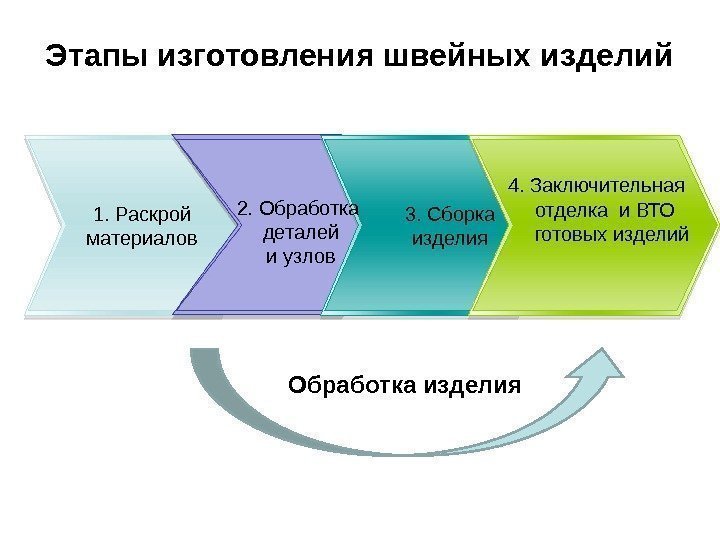 Этапы изготовления швейных изделий

1. Раскрой материалов

2. Обработка деталей и узлов

3. Сборка изделия

4. Заключительная отделка и ВТО готовых изделий

Обработка изделия